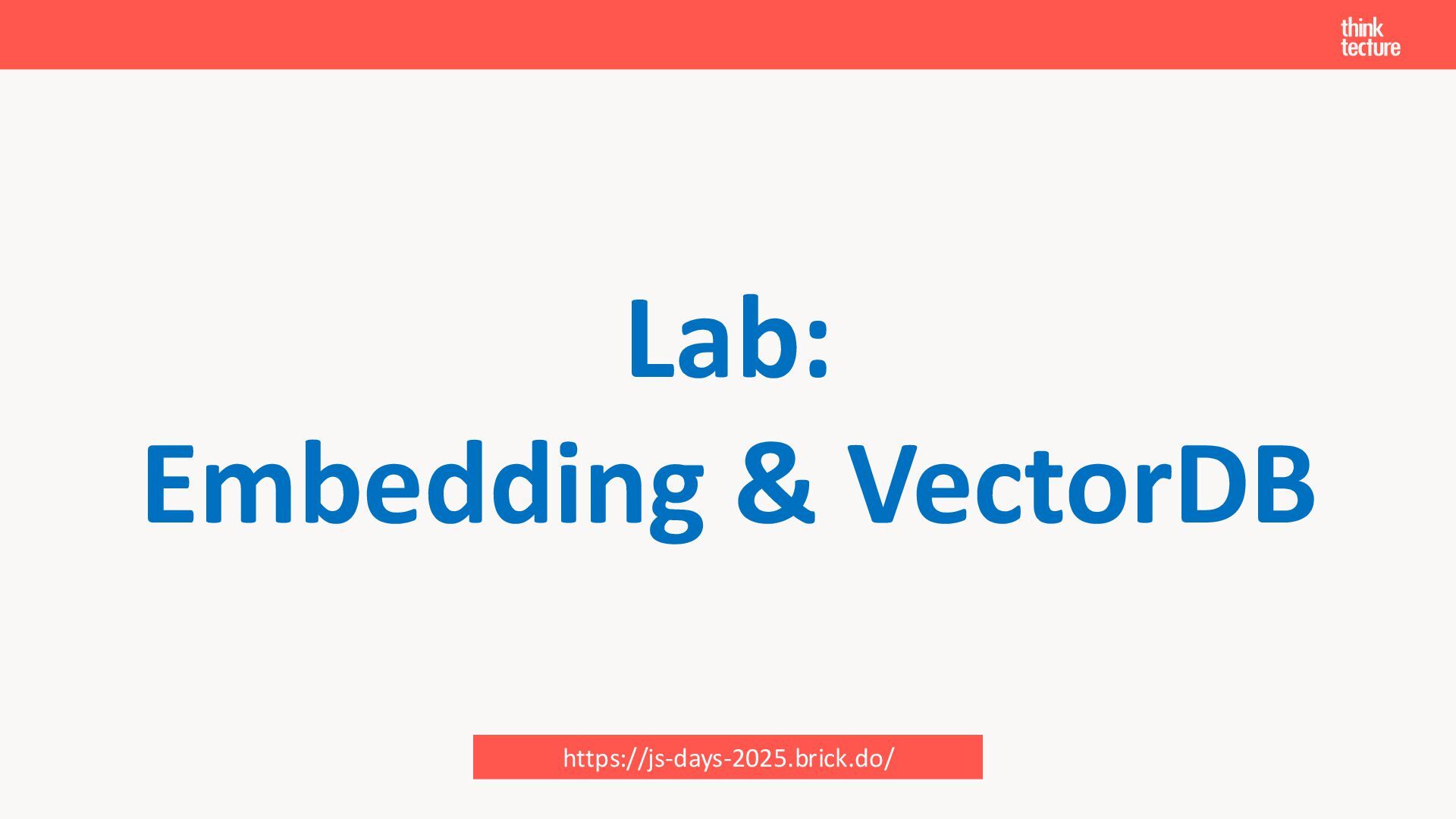 think
tecture

Lab:
Embedding & VectorDB

https://js-days-2025.brick.do/